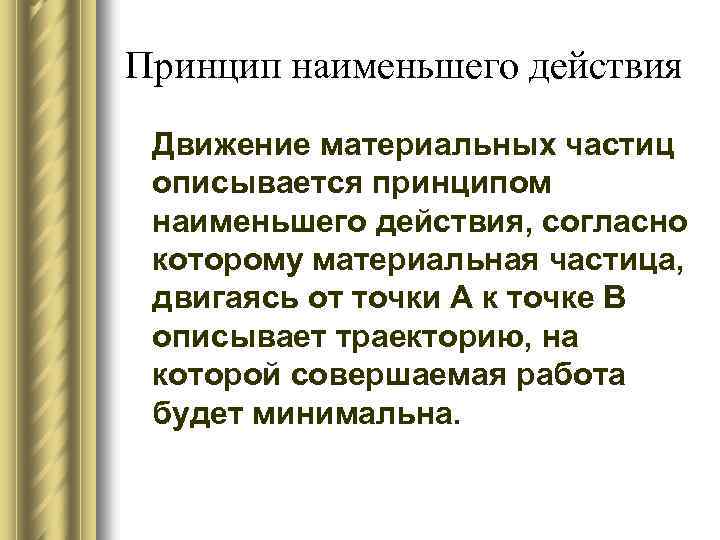 Принцип наименьшего действия

Движение материальных частиц описывается принципом наименьшего действия, согласно которому материальная частица, двигаясь от точки А к точке В описывает траекторию, на которой совершаемая работа будет минимальна.